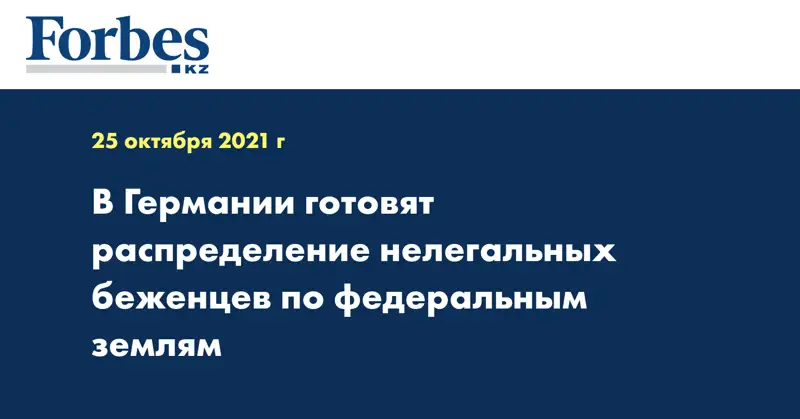 Forbes
KZ

25 октября 2021 г

В Германии готовят распределение нелегальных беженцев по федеральным землям